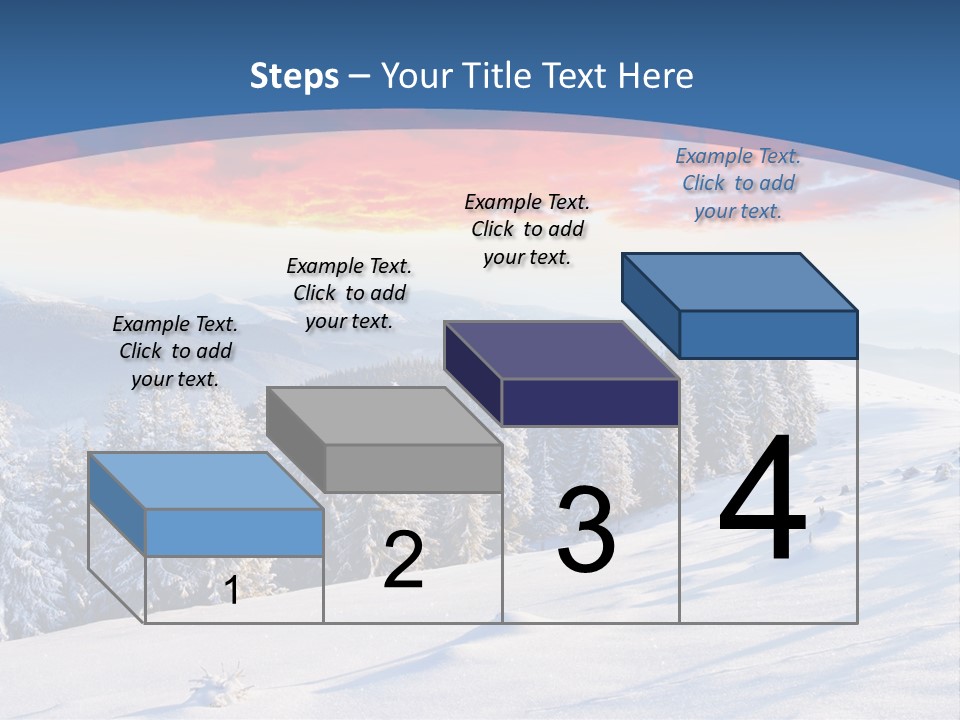 Steps – Your Title Text Here

Example Text. Click to add your text.

Example Text. Click to add your text.

Example Text. Click to add your text.

Example Text. Click to add your text.

1

2

3

4